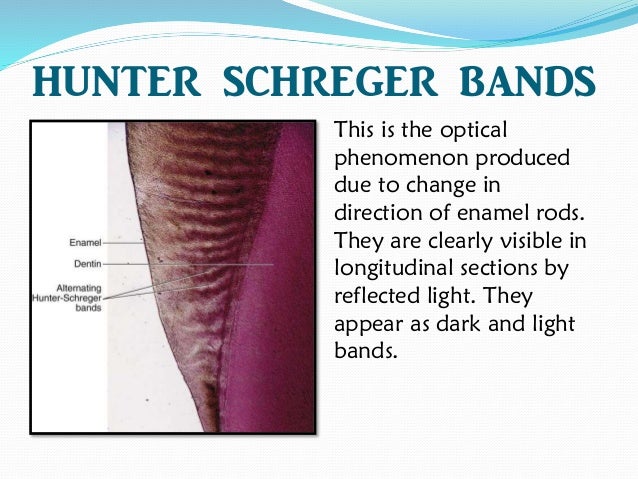 HUNTER SCHREGER BANDS

Enamel
Dentin
Alternating Hunter-Schreger bands

This is the optical phenomenon produced due to change in direction of enamel rods. They are clearly visible in longitudinal sections by reflected light. They appear as dark and light bands.